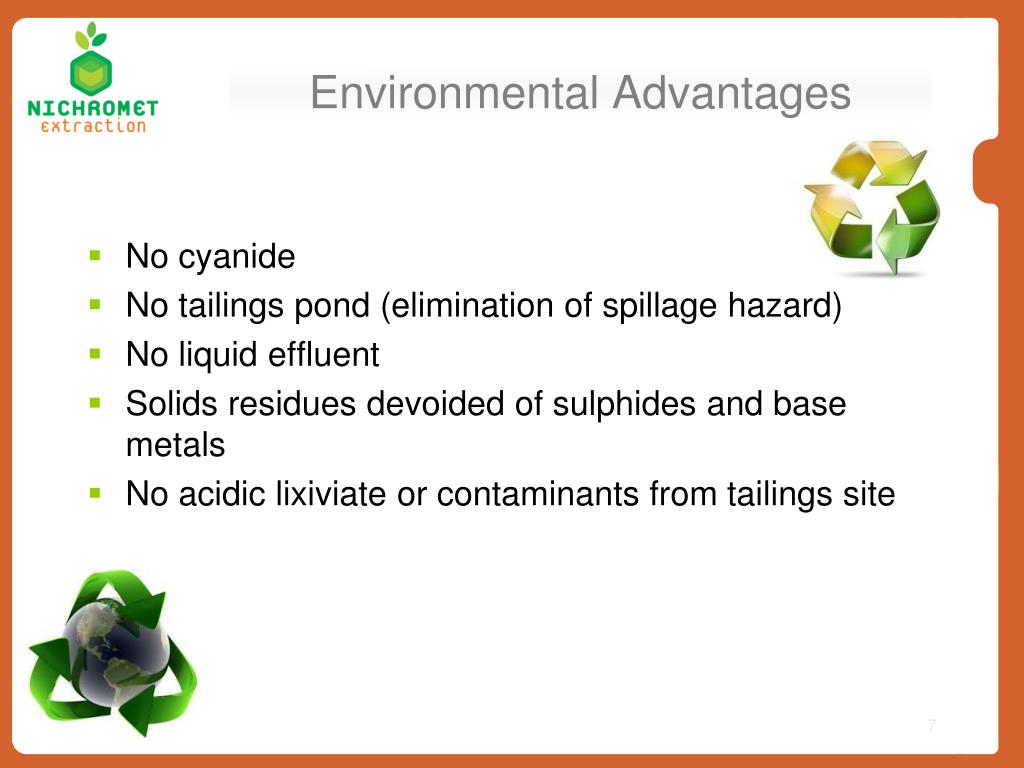 NICHROMET
extraction

Environmental Advantages

- No cyanide
- No tailings pond (elimination of spillage hazard)
- No liquid effluent
- Solids residues devoided of sulphides and base metals
- No acidic lixiviate or contaminants from tailings site

7